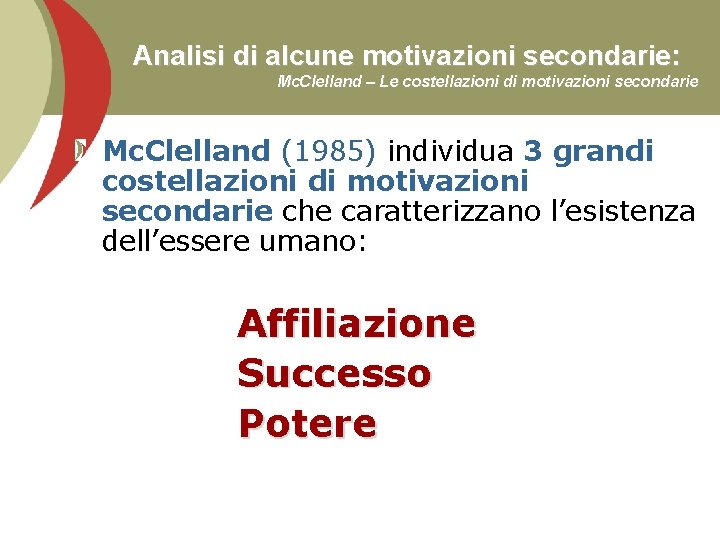 Analisi di alcune motivazioni secondarie:
McClelland – Le costellazioni di motivazioni secondarie

McClelland (1985) individua 3 grandi costellazioni di motivazioni secondarie che caratterizzano l’esistenza dell’essere umano:

Affiliazione
Successo
Potere